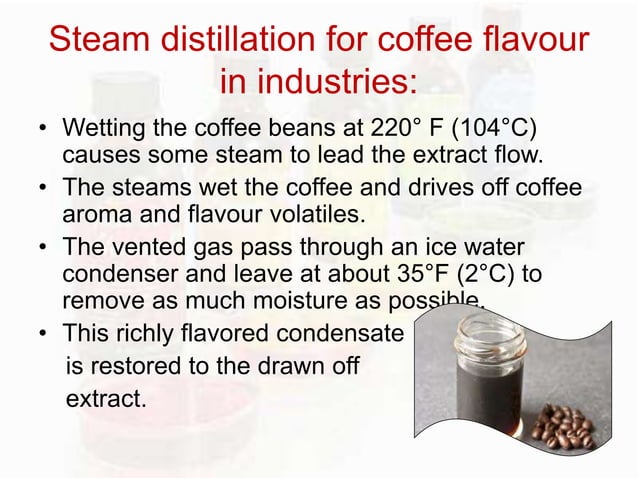 Steam distillation for coffee flavour in industries:

• Wetting the coffee beans at 220° F (104°C) causes some steam to lead the extract flow.

• The steams wet the coffee and drives off coffee aroma and flavour volatiles.

• The vented gas pass through an ice water condenser and leave at about 35°F (2°C) to remove as much moisture as possible.

• This richly flavored condensate is restored to the drawn off extract.